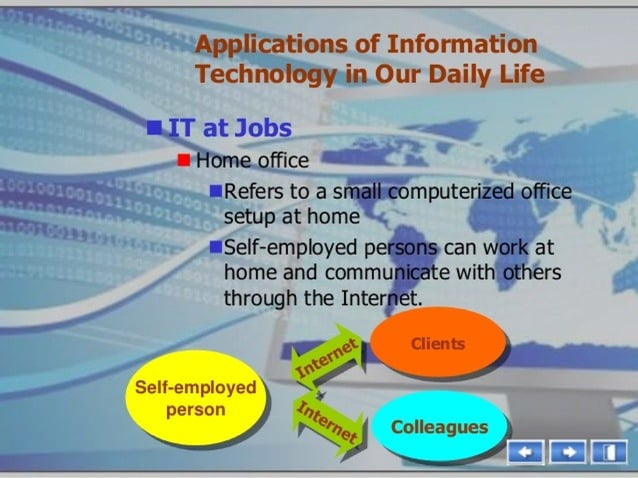 Applications of Information Technology in Our Daily Life

IT at Jobs

Home office

Refers to a small computerized office setup at home

Self-employed persons can work at home and communicate with others through the Internet.

Self-employed person

Internet

Internet

Clients

Colleagues